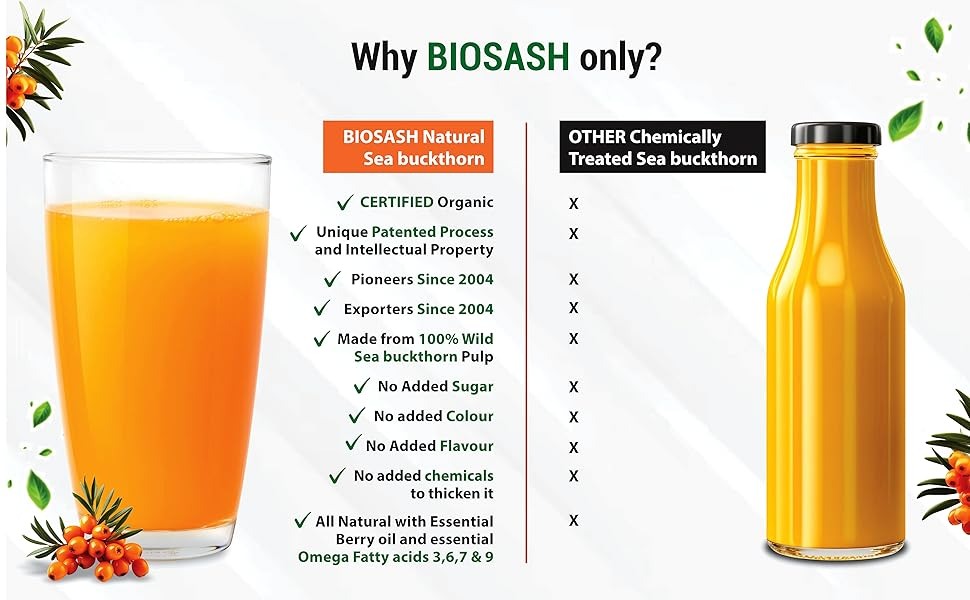 Why BIOSASH only?

| BIOSASH Natural Sea buckthorn | OTHER Chemically Treated Sea buckthorn |
|---|---|
| ✓ CERTIFIED Organic | X |
| ✓ Unique Patented Process and Intellectual Property | X |
| ✓ Pioneers Since 2004 | X |
| ✓ Exporters Since 2004 | X |
| ✓ Made from 100% Wild Sea buckthorn Pulp | X |
| ✓ No Added Sugar | X |
| ✓ No added Colour | X |
| ✓ No Added Flavour | X |
| ✓ No added chemicals to thicken it | X |
| ✓ All Natural with Essential Berry oil and essential Omega Fatty acids 3,6,7 & 9 | X |